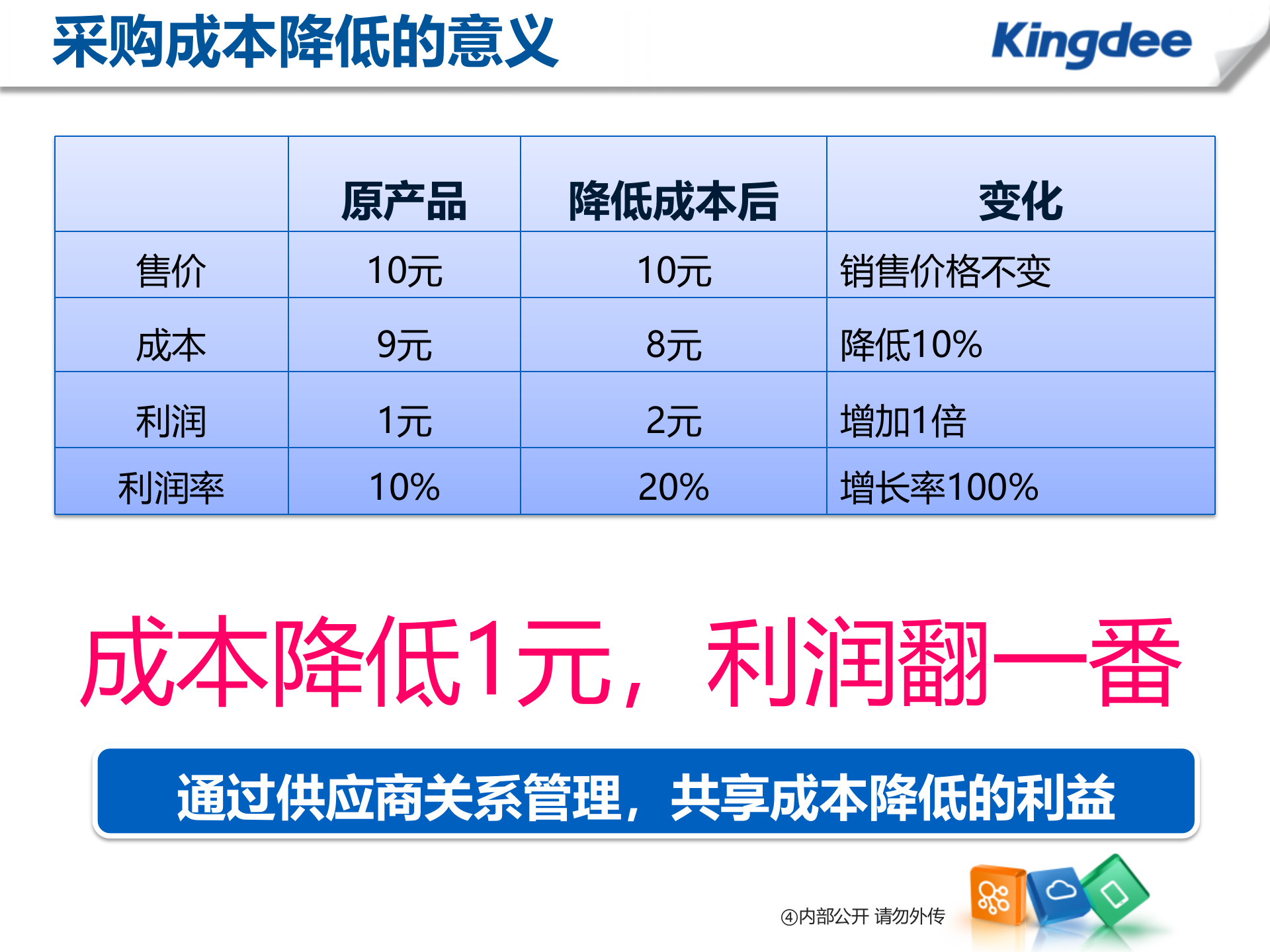 采购成本降低的意义

Kingdee

| | 原产品 | 降低成本后 | 变化 |
|---|---|---|---|
| 售价 | 10元 | 10元 | 销售价格不变 |
| 成本 | 9元 | 8元 | 降低10% |
| 利润 | 1元 | 2元 | 增加1倍 |
| 利润率 | 10% | 20% | 增长率100% |

成本降低1元，利润翻一番

通过供应商关系管理，共享成本降低的利益

④内部公开 请勿外传